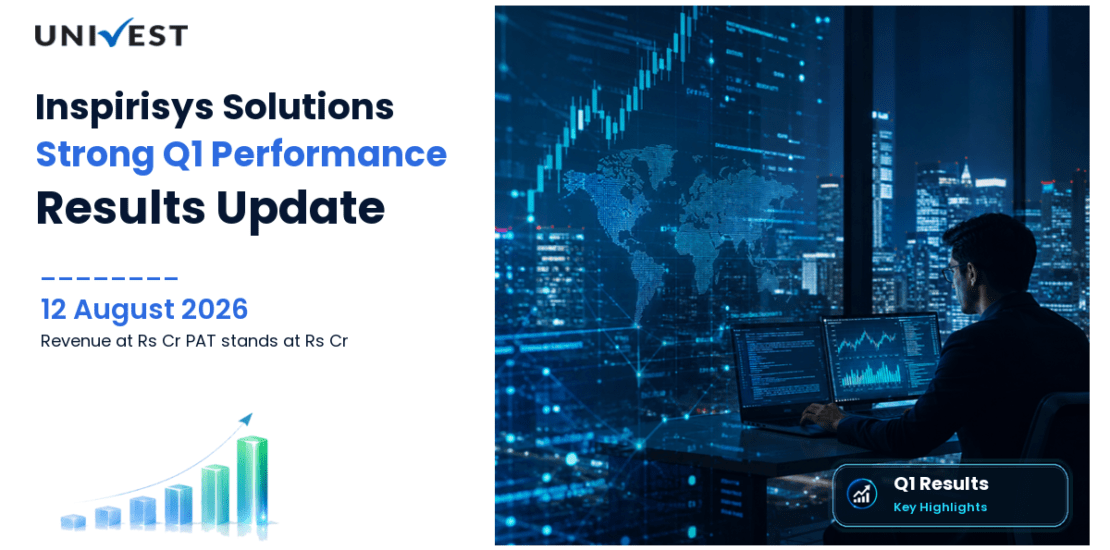 UNIVEST

Inspirisys Solutions
Strong Q1 Performance
Results Update

12 August 2026
Revenue at Rs Cr PAT stands at Rs Cr

Q1 Results
Key Highlights